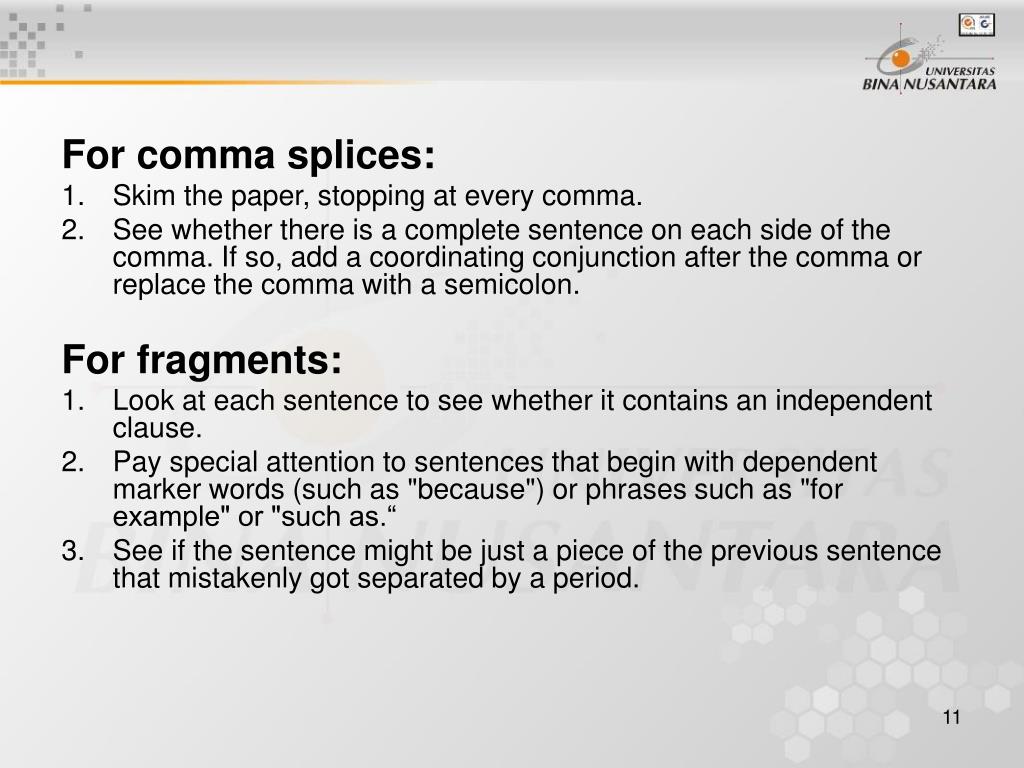 UNIVERSITAS
BINA NUSANTARA

For comma splices:
1. Skim the paper, stopping at every comma.
2. See whether there is a complete sentence on each side of the comma. If so, add a coordinating conjunction after the comma or replace the comma with a semicolon.

For fragments:
1. Look at each sentence to see whether it contains an independent clause.
2. Pay special attention to sentences that begin with dependent marker words (such as "because") or phrases such as "for example" or "such as.“
3. See if the sentence might be just a piece of the previous sentence that mistakenly got separated by a period.

11